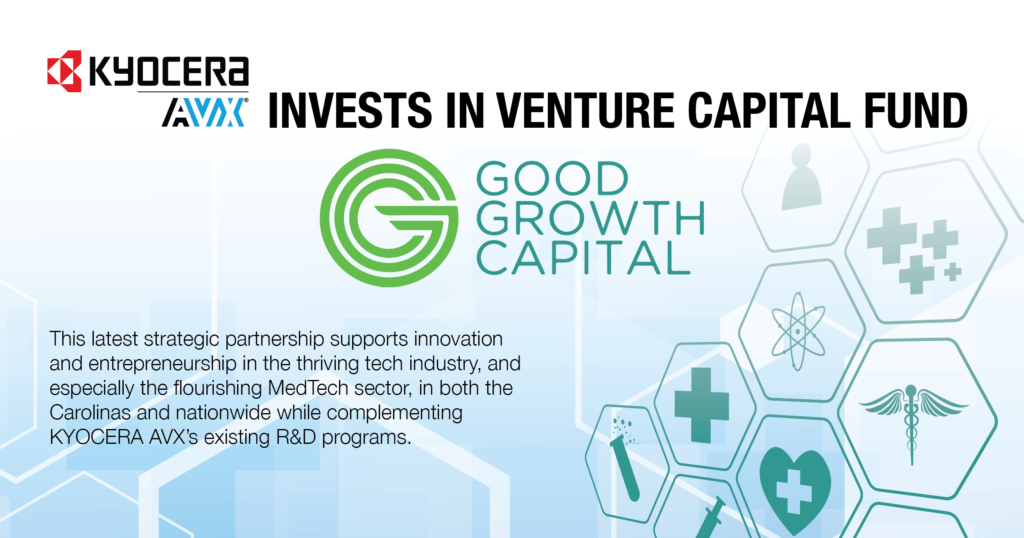 KYOCERA
AVX INVESTS IN VENTURE CAPITAL FUND

GOOD
GROWTH
CAPITAL

This latest strategic partnership supports innovation and entrepreneurship in the thriving tech industry, and especially the flourishing MedTech sector, in both the Carolinas and nationwide while complementing KYOCERA AVX's existing R&D programs.